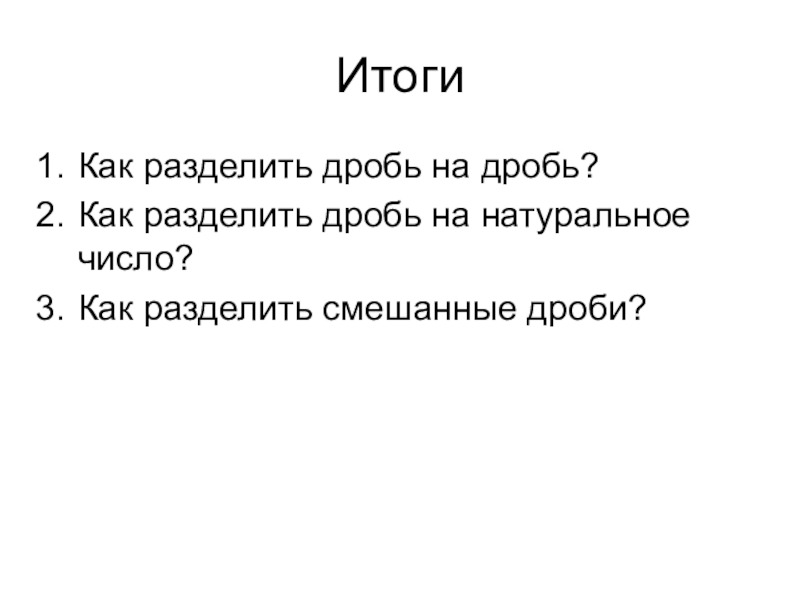 Итоги

1. Как разделить дробь на дробь?
2. Как разделить дробь на натуральное число?
3. Как разделить смешанные дроби?